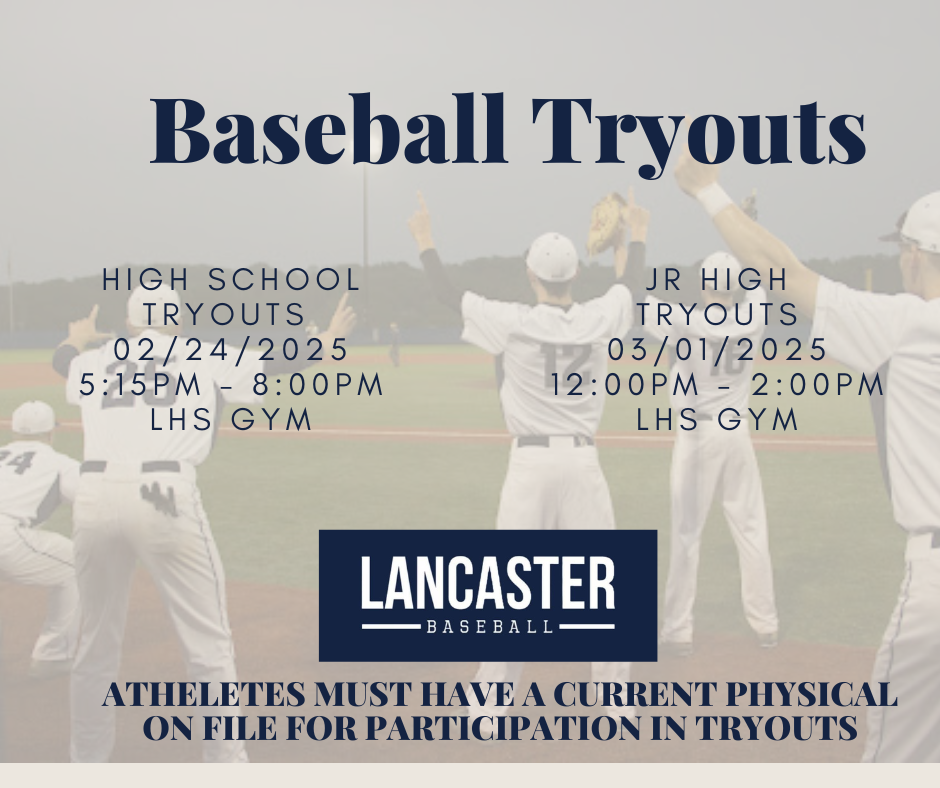 Baseball Tryouts

HIGH SCHOOL TRYOUTS
02/24/2025
5:15PM - 8:00PM
LHS GYM

JR HIGH TRYOUTS
03/01/2025
12:00PM - 2:00PM
LHS GYM

LANCASTER
BASEBALL

ATHELETES MUST HAVE A CURRENT PHYSICAL ON FILE FOR PARTICIPATION IN TRYOUTS